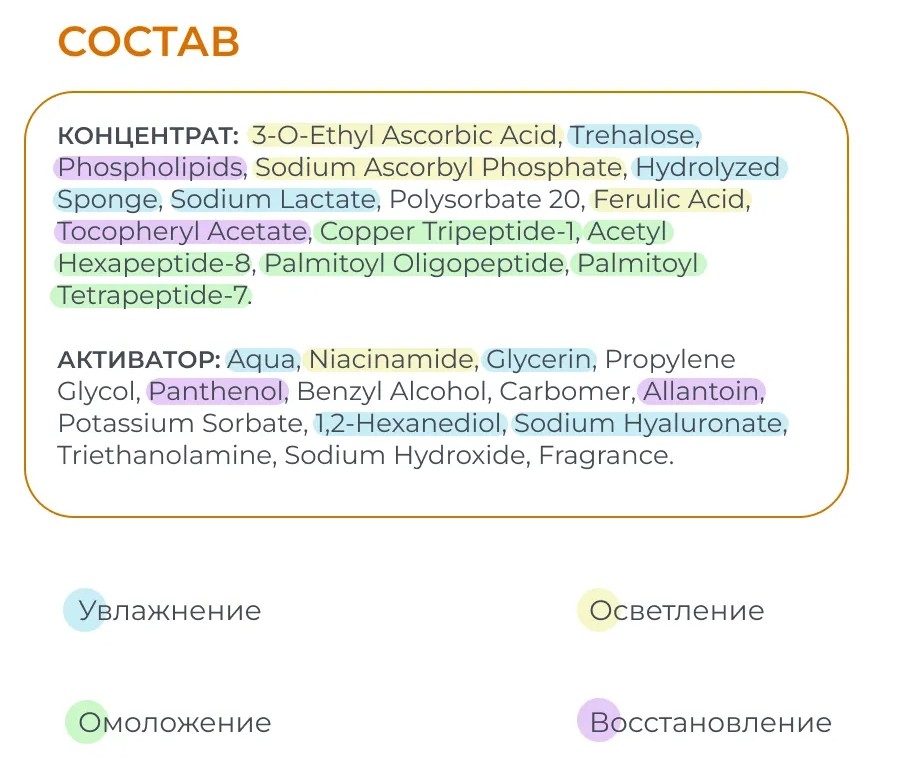 СОСТАВ

КОНЦЕНТРАТ: 3-O-Ethyl Ascorbic Acid, Trehalose, Phospholipids, Sodium Ascorbyl Phosphate, Hydrolyzed Sponge, Sodium Lactate, Polysorbate 20, Ferulic Acid, Tocopheryl Acetate, Copper Tripeptide-1, Acetyl Hexapeptide-8, Palmitoyl Oligopeptide, Palmitoyl Tetrapeptide-7.

АКТИВАТОР: Aqua, Niacinamide, Glycerin, Propylene Glycol, Panthenol, Benzyl Alcohol, Carbomer, Allantoin, Potassium Sorbate, 1,2-Hexanediol, Sodium Hyaluronate, Triethanolamine, Sodium Hydroxide, Fragrance.

Увлажнение

Осветление

Омоложение

Восстановление